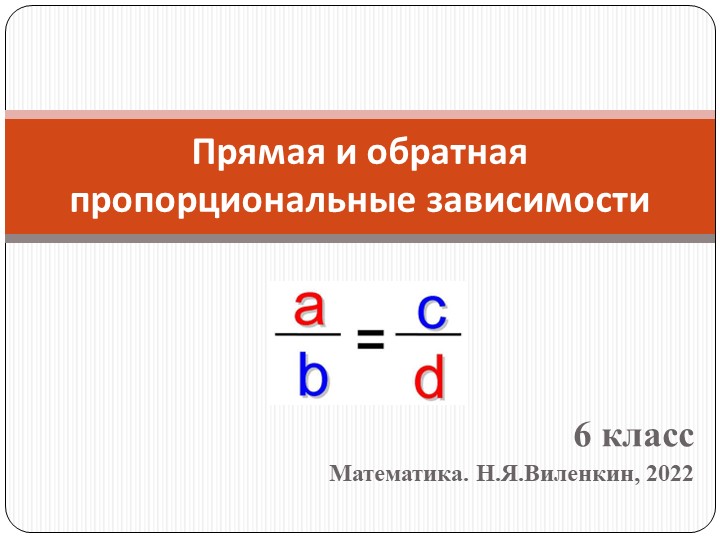 Прямая и обратная пропорциональные зависимости

$\frac{a}{b} = \frac{c}{d}$

6 класс

Математика. Н.Я.Виленкин, 2022